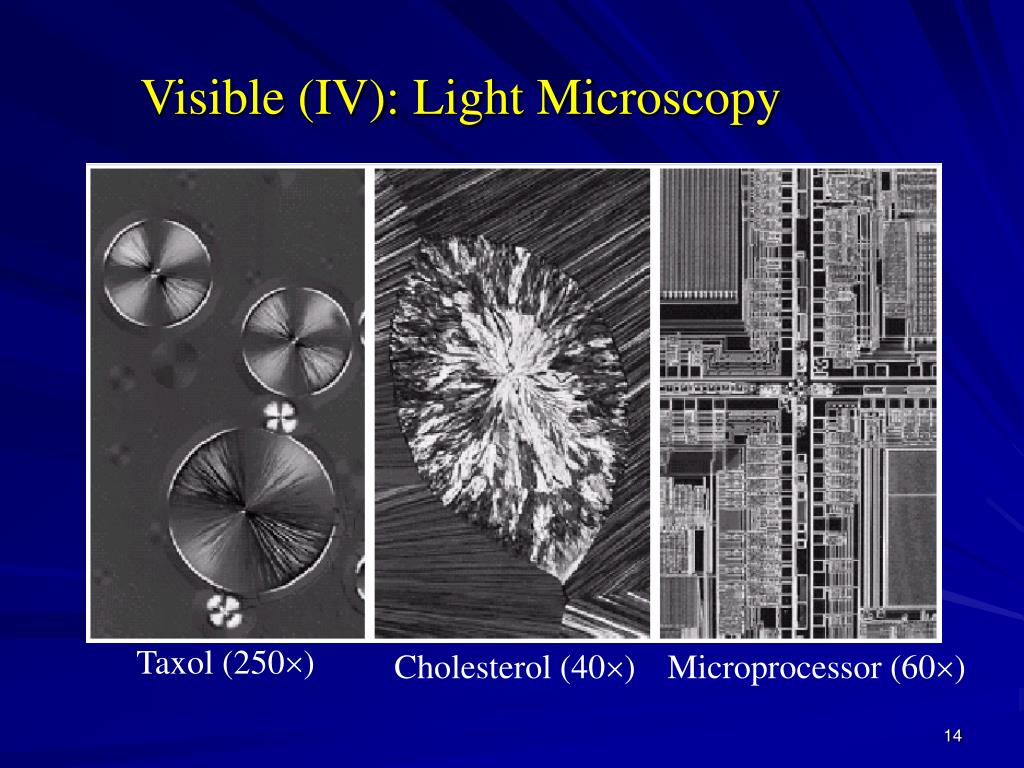 Visible (IV): Light Microscopy

Taxol (250×)

Cholesterol (40×)

Microprocessor (60×)

14